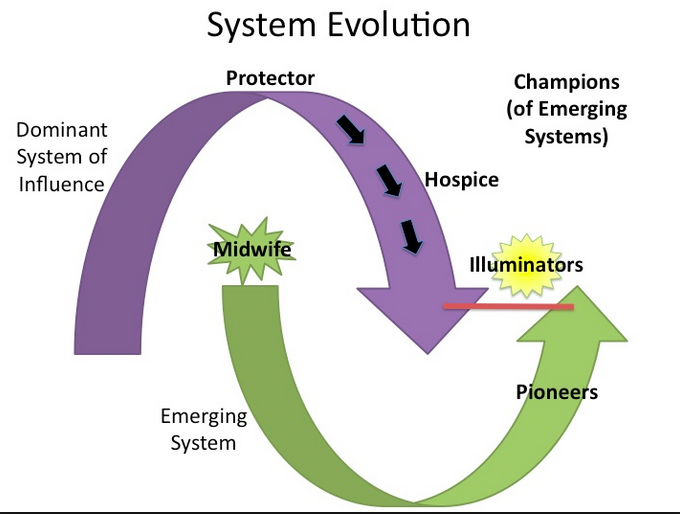 System Evolution

Protector

Champions (of Emerging Systems)

Dominant System of Influence

Hospice

Midwife

Illuminators

Pioneers

Emerging System